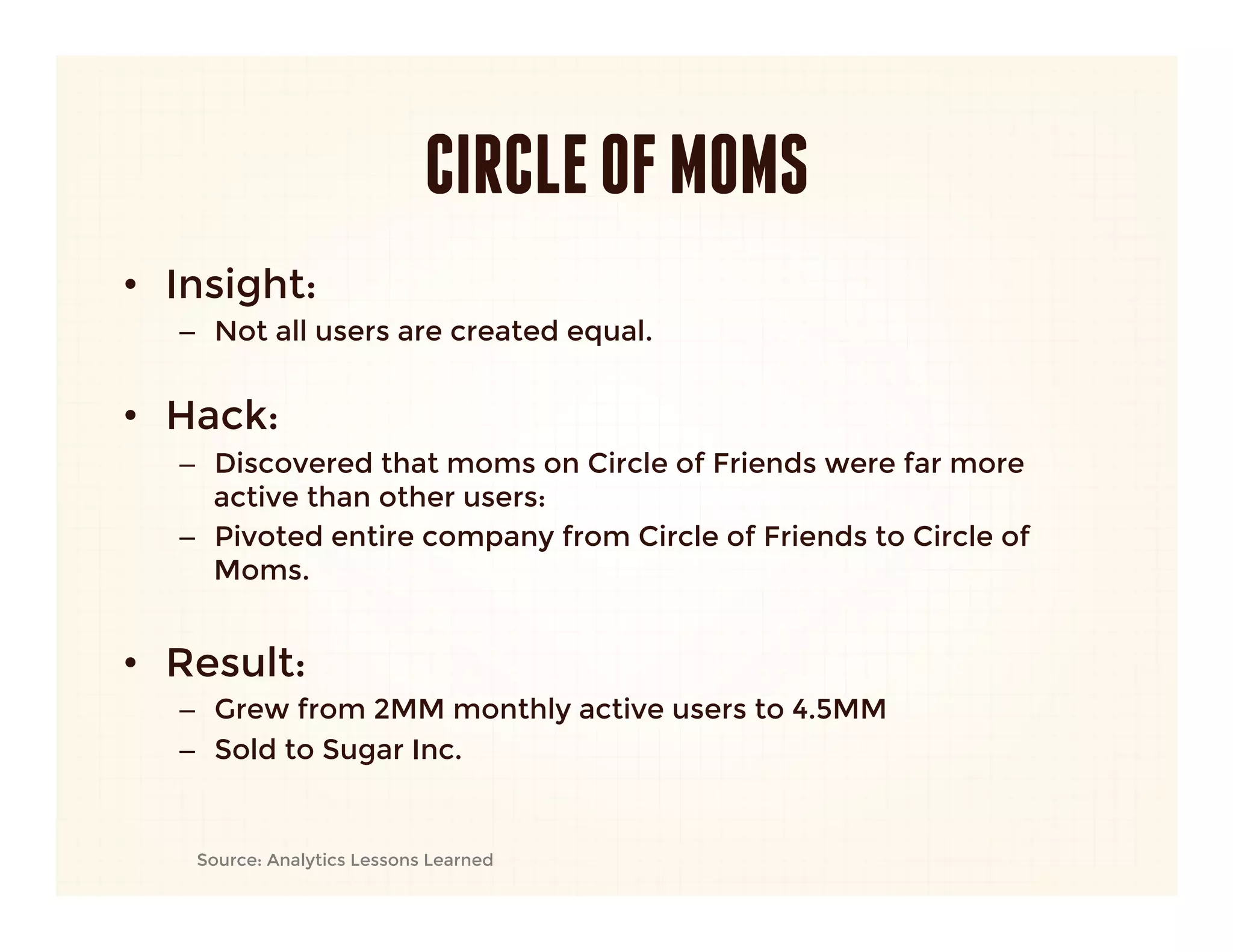 CIRCLE OF MOMS

• Insight:
– Not all users are created equal.

• Hack:
– Discovered that moms on Circle of Friends were far more active than other users:
– Pivoted entire company from Circle of Friends to Circle of Moms.

• Result:
– Grew from 2MM monthly active users to 4.5MM
– Sold to Sugar Inc.

Source: Analytics Lessons Learned